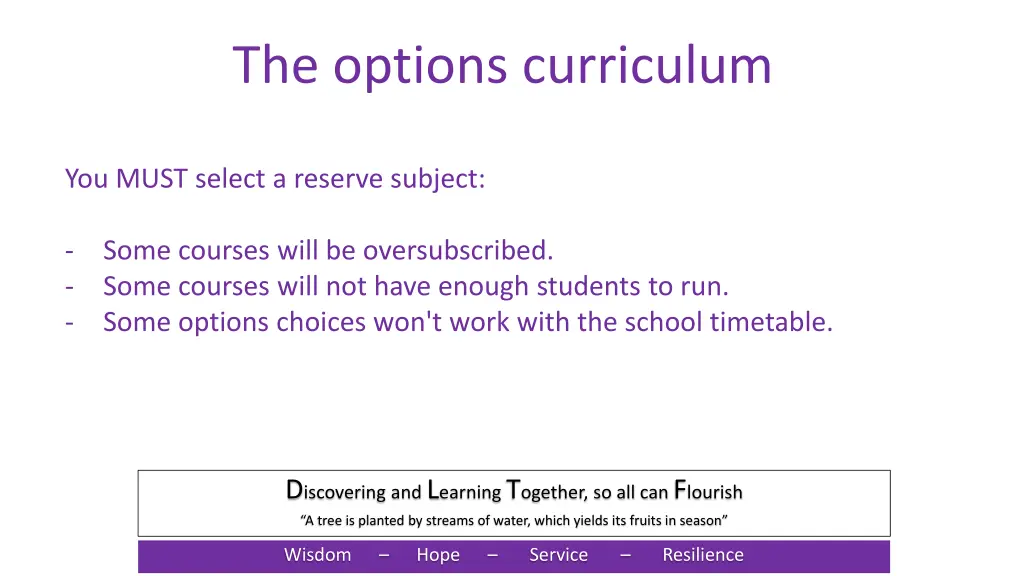 The options curriculum

You MUST select a reserve subject:

- Some courses will be oversubscribed.
- Some courses will not have enough students to run.
- Some options choices won't work with the school timetable.

Discovering and Learning Together, so all can Flourish

“A tree is planted by streams of water, which yields its fruits in season”

Wisdom – Hope – Service – Resilience